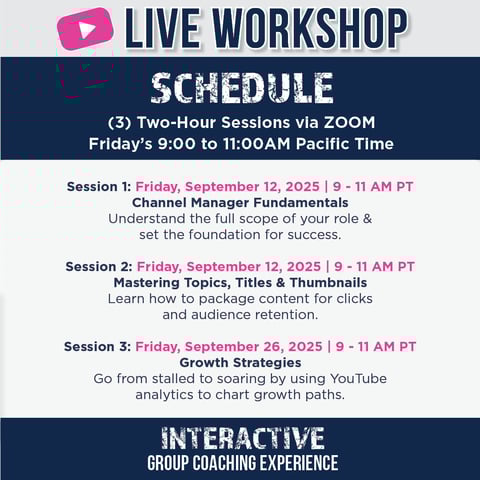 LIVE WORKSHOP

SCHEDULE

(3) Two-Hour Sessions via ZOOM
Friday's 9:00 to 11:00AM Pacific Time

Session 1: Friday, September 12, 2025 | 9 - 11 AM PT
Channel Manager Fundamentals
Understand the full scope of your role & set the foundation for success.

Session 2: Friday, September 12, 2025 | 9 - 11 AM PT
Mastering Topics, Titles & Thumbnails
Learn how to package content for clicks and audience retention.

Session 3: Friday, September 26, 2025 | 9 - 11 AM PT
Growth Strategies
Go from stalled to soaring by using YouTube analytics to chart growth paths.

INTERACTIVE
GROUP COACHING EXPERIENCE